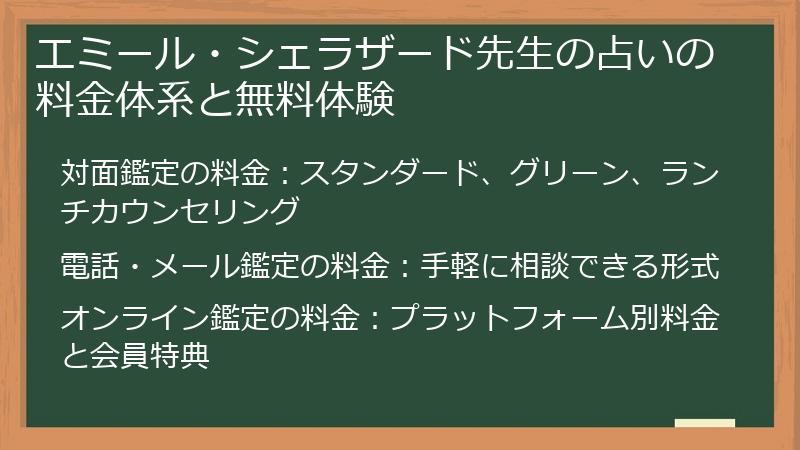 エミール・シェラザード先生の占いの料金体系と無料体験

対面鑑定の料金：スタンダード、グリーン、ランチカウンセリング

電話・メール鑑定の料金：手軽に相談できる形式

オンライン鑑定の料金：プラットフォーム別料金と会員特典